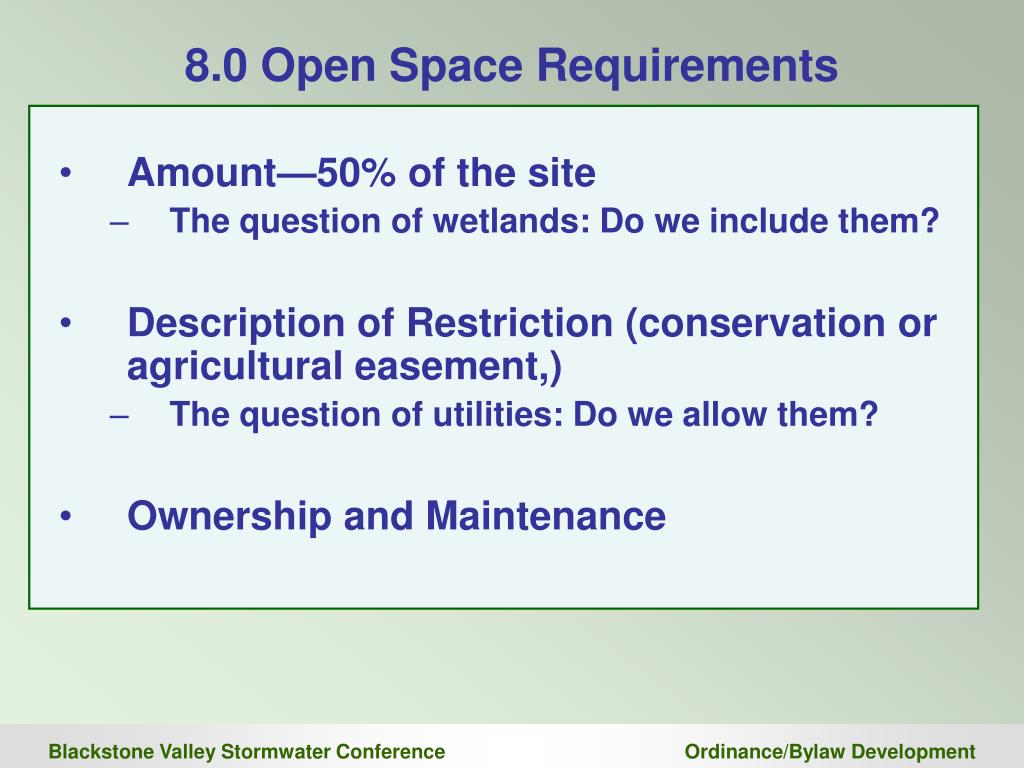 8.0 Open Space Requirements

• Amount—50% of the site
– The question of wetlands: Do we include them?

• Description of Restriction (conservation or agricultural easement,)
– The question of utilities: Do we allow them?

• Ownership and Maintenance

Blackstone Valley Stormwater Conference

Ordinance/Bylaw Development